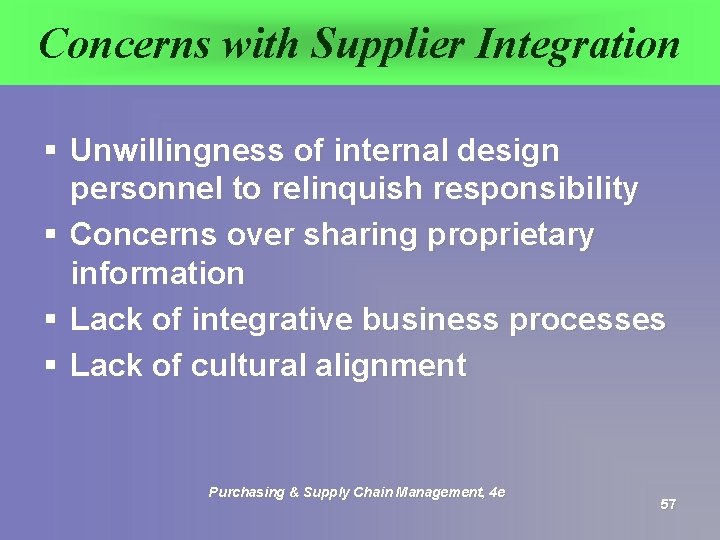 Concerns with Supplier Integration

▪ Unwillingness of internal design personnel to relinquish responsibility
▪ Concerns over sharing proprietary information
▪ Lack of integrative business processes
▪ Lack of cultural alignment

Purchasing & Supply Chain Management, 4e

57